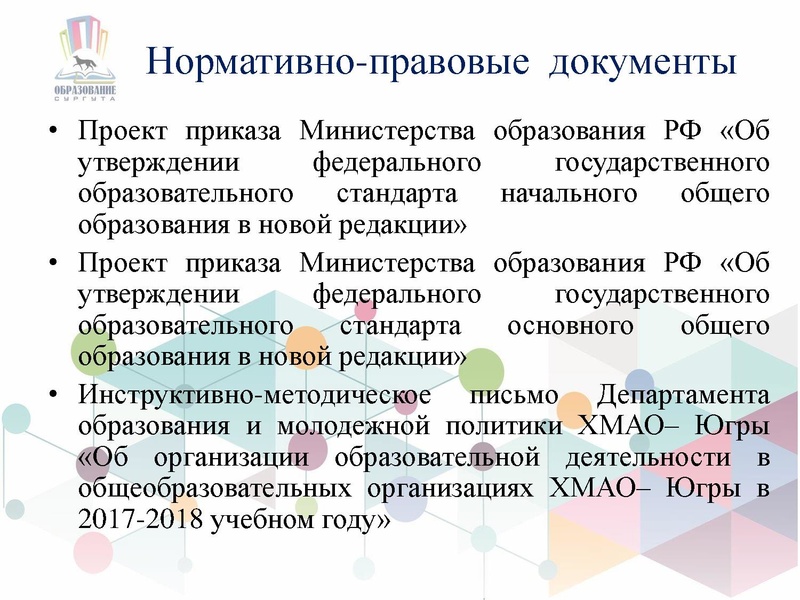 ОБРАЗОВАНИЕ СУРГУТА

Нормативно-правовые документы

• Проект приказа Министерства образования РФ «Об утверждении федерального государственного образовательного стандарта начального общего образования в новой редакции»

• Проект приказа Министерства образования РФ «Об утверждении федерального государственного образовательного стандарта основного общего образования в новой редакции»

• Инструктивно-методическое письмо Департамента образования и молодежной политики ХМАО– Югры «Об организации образовательной деятельности в общеобразовательных организациях ХМАО– Югры в 2017-2018 учебном году»